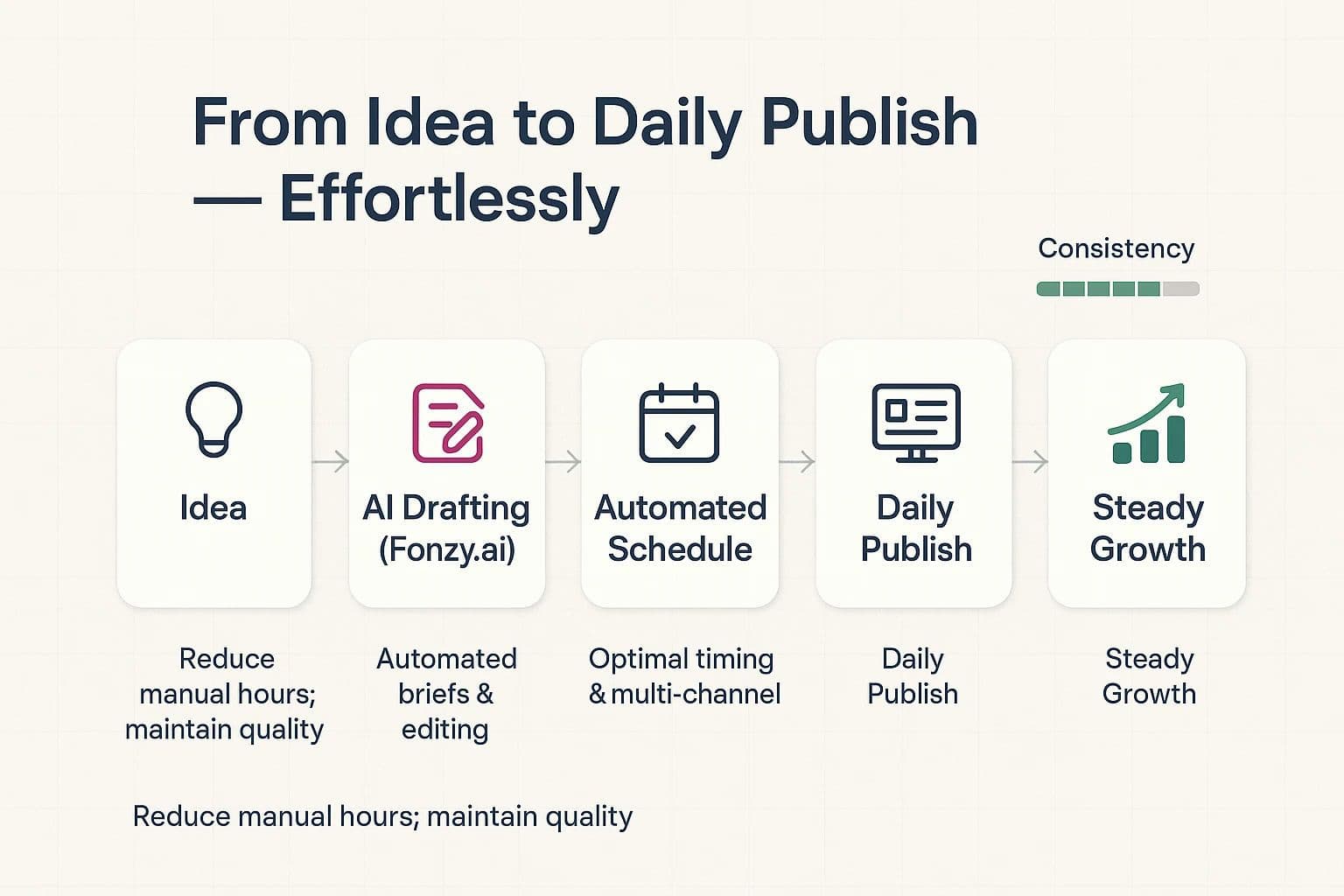 From Idea to Daily Publish — Effortlessly

Consistency

Idea

AI Drafting (Fonzy.ai)

Automated Schedule

Daily Publish

Steady Growth

Reduce manual hours; maintain quality

Automated briefs & editing

Optimal timing & multi-channel

Daily Publish

Steady Growth

Reduce manual hours; maintain quality